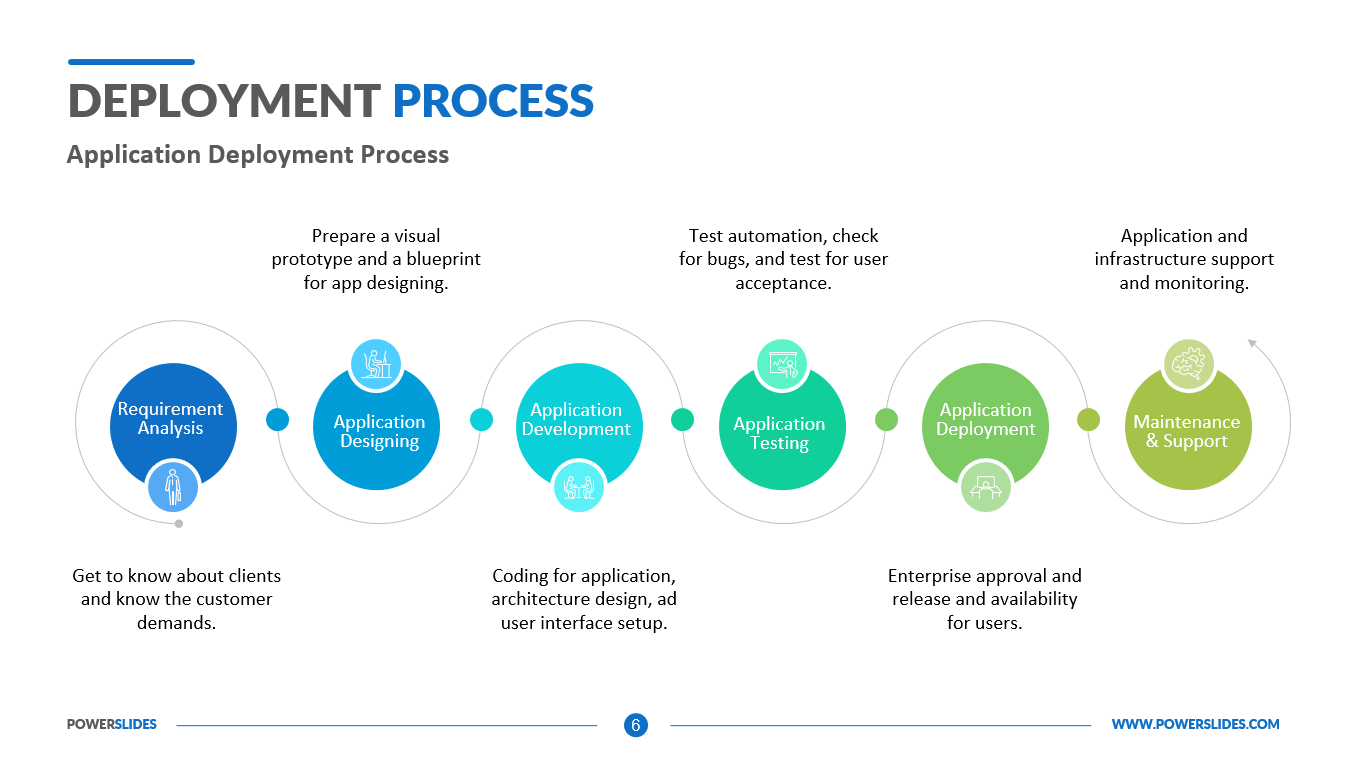 DEPLOYMENT PROCESS

Application Deployment Process

Prepare a visual prototype and a blueprint for app designing.

Test automation, check for bugs, and test for user acceptance.

Application and infrastructure support and monitoring.

Requirement Analysis

Application Designing

Application Development

Application Testing

Application Deployment

Maintenance & Support

Get to know about clients and know the customer demands.

Coding for application, architecture design, ad user interface setup.

Enterprise approval and release and availability for users.

POWERSLIDES

6

WWW.POWERSLIDES.COM